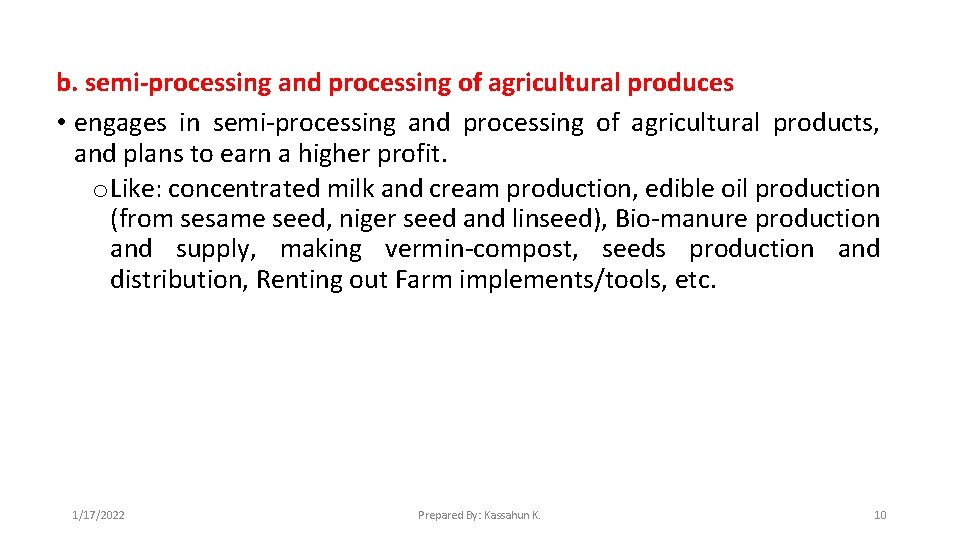 b. semi-processing and processing of agricultural produces

• engages in semi-processing and processing of agricultural products, and plans to earn a higher profit.

o Like: concentrated milk and cream production, edible oil production (from sesame seed, niger seed and linseed), Bio-manure production and supply, making vermin-compost, seeds production and distribution, Renting out Farm implements/tools, etc.

1/17/2022

Prepared By: Kassahun K.

10